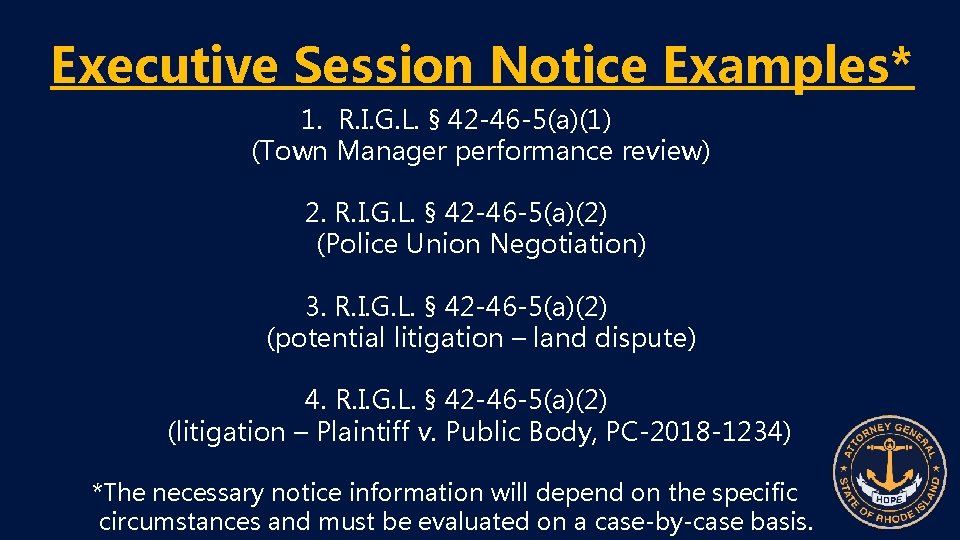 Executive Session Notice Examples*

1. R.I.G.L. § 42-46-5(a)(1)
(Town Manager performance review)

2. R.I.G.L. § 42-46-5(a)(2)
(Police Union Negotiation)

3. R.I.G.L. § 42-46-5(a)(2)
(potential litigation – land dispute)

4. R.I.G.L. § 42-46-5(a)(2)
(litigation – Plaintiff v. Public Body, PC-2018-1234)

*The necessary notice information will depend on the specific circumstances and must be evaluated on a case-by-case basis.

ATTORNEY GENERAL
HOPE
STATE OF RHODE ISLAND